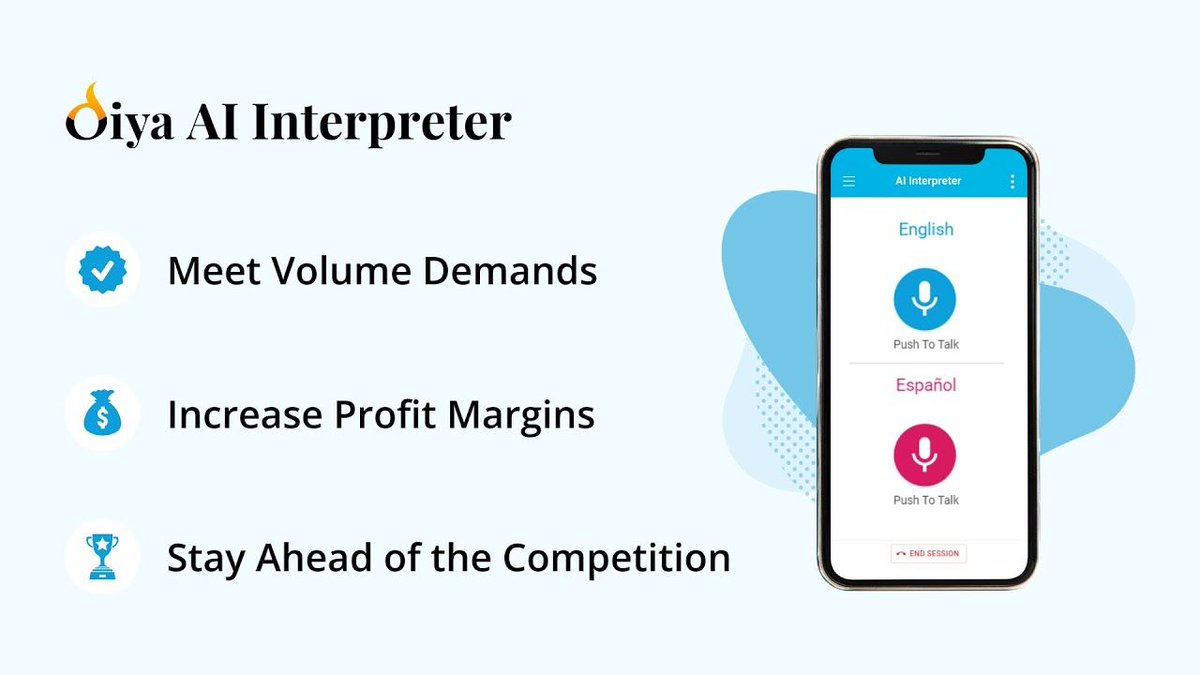 Oiya AI Interpreter

Meet Volume Demands

Increase Profit Margins

Stay Ahead of the Competition

AI Interpreter

English

Push To Talk

Español

Push To Talk

END SESSION